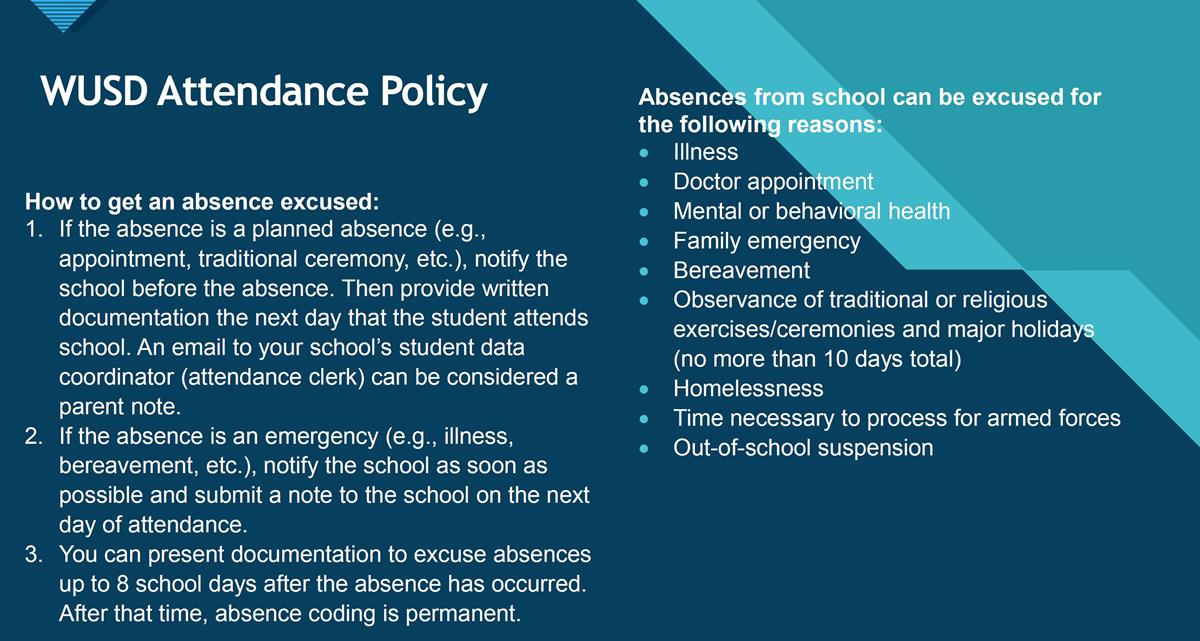 WUSD Attendance Policy

How to get an absence excused:
1. If the absence is a planned absence (e.g., appointment, traditional ceremony, etc.), notify the school before the absence. Then provide written documentation the next day that the student attends school. An email to your school's student data coordinator (attendance clerk) can be considered a parent note.
2. If the absence is an emergency (e.g., illness, bereavement, etc.), notify the school as soon as possible and submit a note to the school on the next day of attendance.
3. You can present documentation to excuse absences up to 8 school days after the absence has occurred. After that time, absence coding is permanent.

Absences from school can be excused for the following reasons:
- Illness
- Doctor appointment
- Mental or behavioral health
- Family emergency
- Bereavement
- Observance of traditional or religious exercises/ceremonies and major holidays (no more than 10 days total)
- Homelessness
- Time necessary to process for armed forces
- Out-of-school suspension